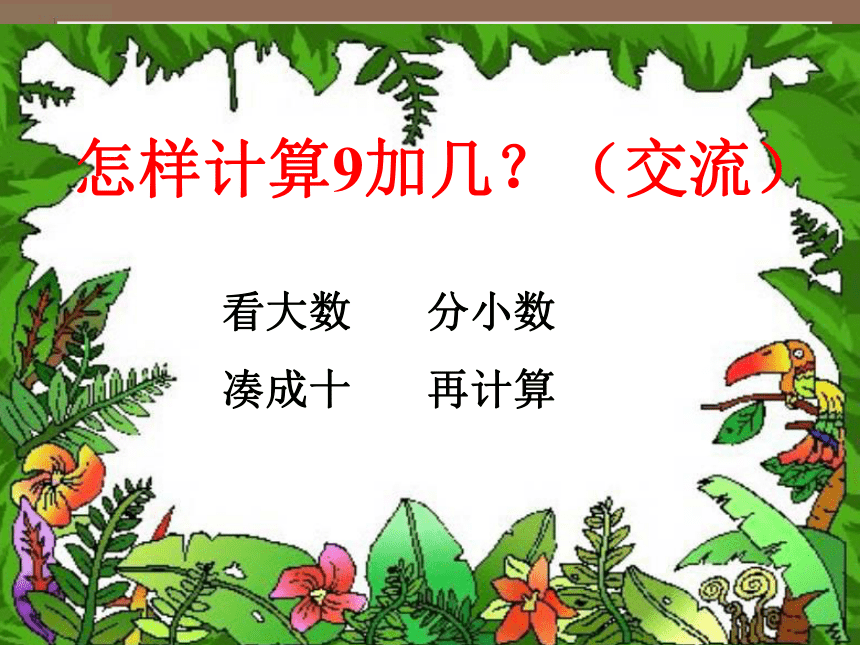 怎样计算9加几？（交流）

看大数　分小数

凑成十　再计算